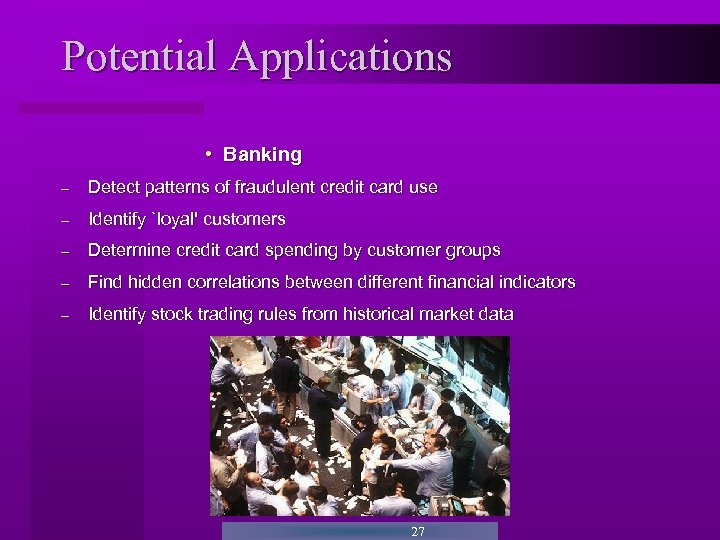 Potential Applications

• Banking

– Detect patterns of fraudulent credit card use

– Identify `loyal' customers

– Determine credit card spending by customer groups

– Find hidden correlations between different financial indicators

– Identify stock trading rules from historical market data

27